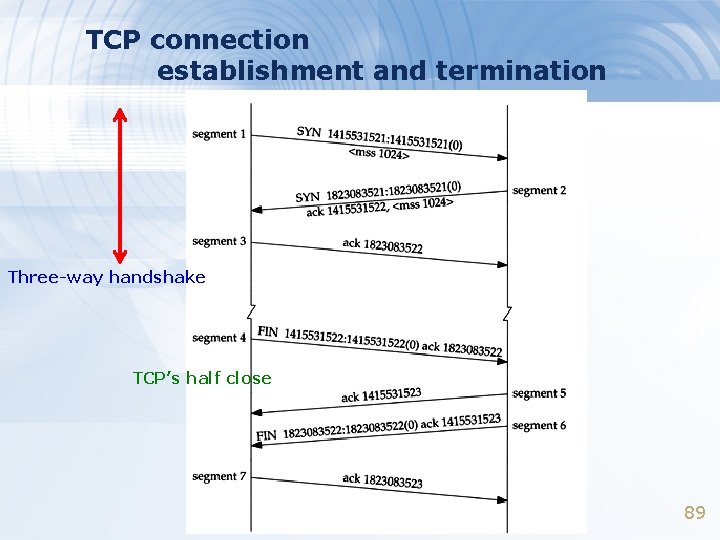 TCP connection establishment and termination

segment 1
SYN 1415531521:1415531521(0)
<mss 1024>

SYN 1823083521:1823083521(0)
ack 1415531522, <mss 1024>
segment 2

segment 3
ack 1823083522

Three-way handshake

segment 4
FIN 1415531522:1415531522(0) ack 1823083522

TCP's half close

ack 1415531523
segment 5

FIN 1823083522:1823083522(0) ack 1415531523
segment 6

segment 7
ack 1823083523

89